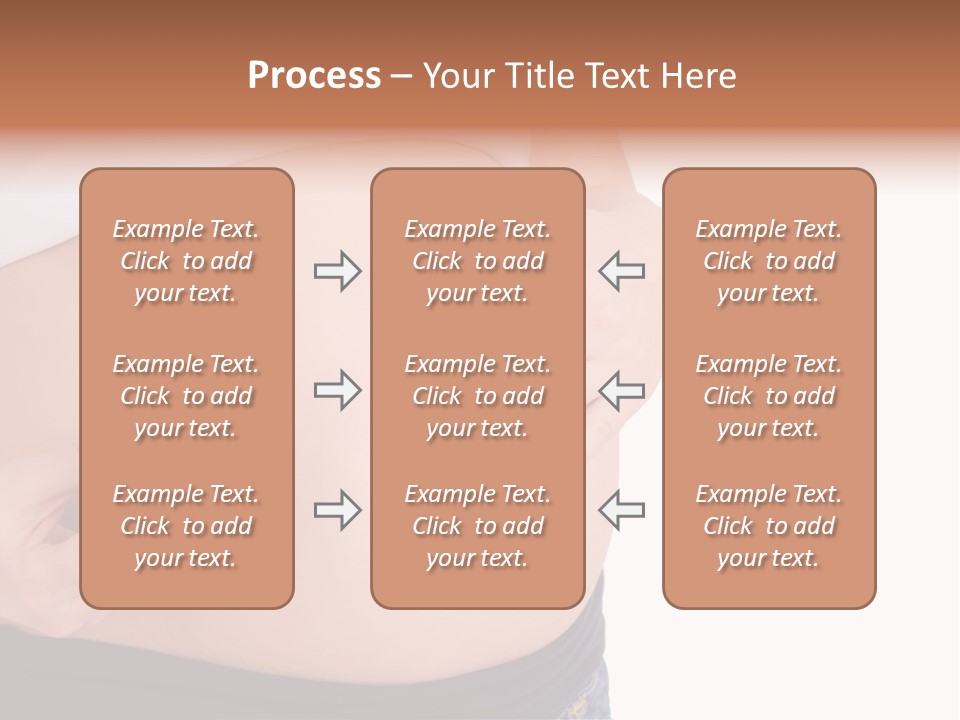 Process – Your Title Text Here

Example Text. Click to add your text.

Example Text. Click to add your text.

Example Text. Click to add your text.

Example Text. Click to add your text.

Example Text. Click to add your text.

Example Text. Click to add your text.

Example Text. Click to add your text.

Example Text. Click to add your text.

Example Text. Click to add your text.